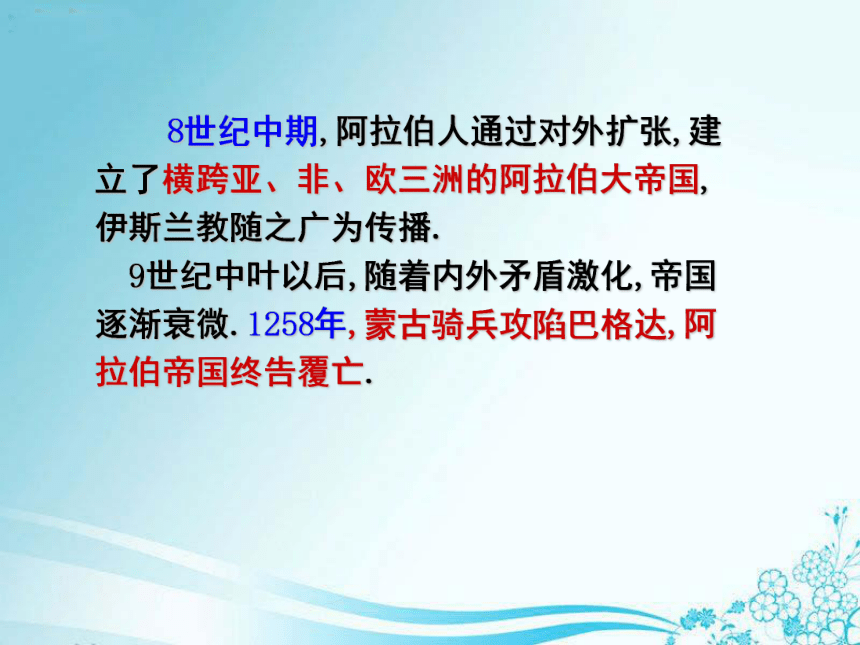 8世纪中期,阿拉伯人通过对外扩张,建立了横跨亚、非、欧三洲的阿拉伯大帝国,伊斯兰教随之广为传播.

9世纪中叶以后,随着内外矛盾激化,帝国逐渐衰微.1258年,蒙古骑兵攻陷巴格达,阿拉伯帝国终告覆亡.